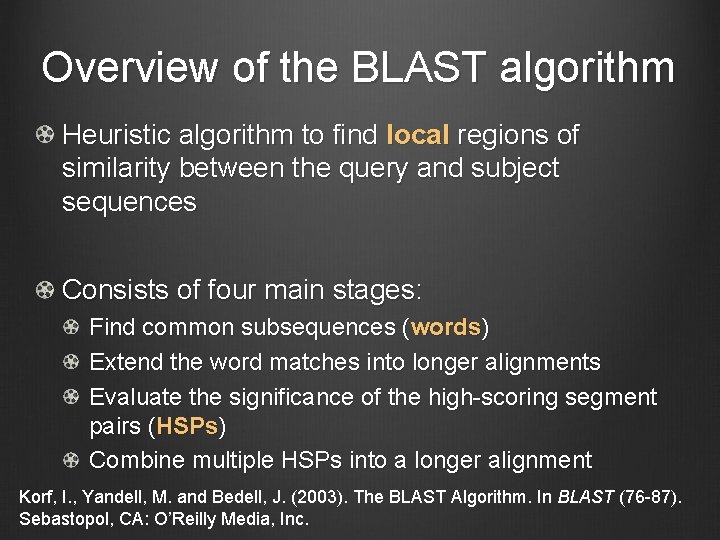 Overview of the BLAST algorithm

Heuristic algorithm to find local regions of similarity between the query and subject sequences

Consists of four main stages:

Find common subsequences (words)

Extend the word matches into longer alignments

Evaluate the significance of the high-scoring segment pairs (HSPs)

Combine multiple HSPs into a longer alignment

Korf, I., Yandell, M. and Bedell, J. (2003). The BLAST Algorithm. In BLAST (76-87). Sebastopol, CA: O'Reilly Media, Inc.